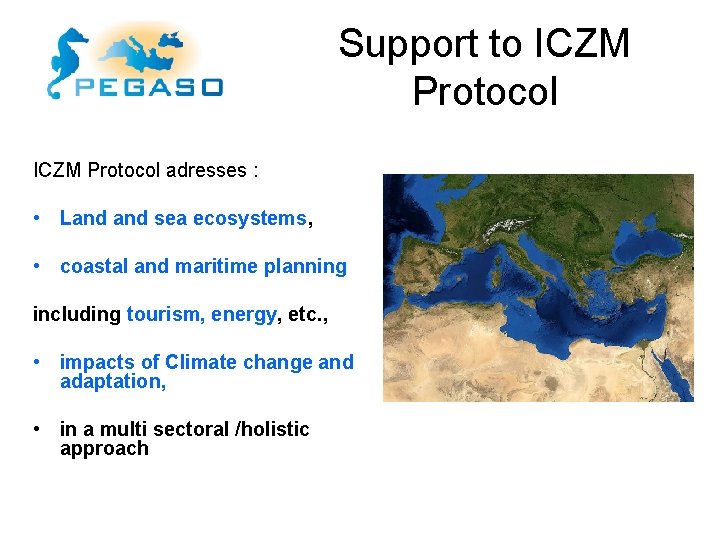 PEGASO

Support to ICZM Protocol

ICZM Protocol adresses :

• Land and sea ecosystems,

• coastal and maritime planning

including tourism, energy, etc.,

• impacts of Climate change and adaptation,

• in a multi sectoral /holistic approach